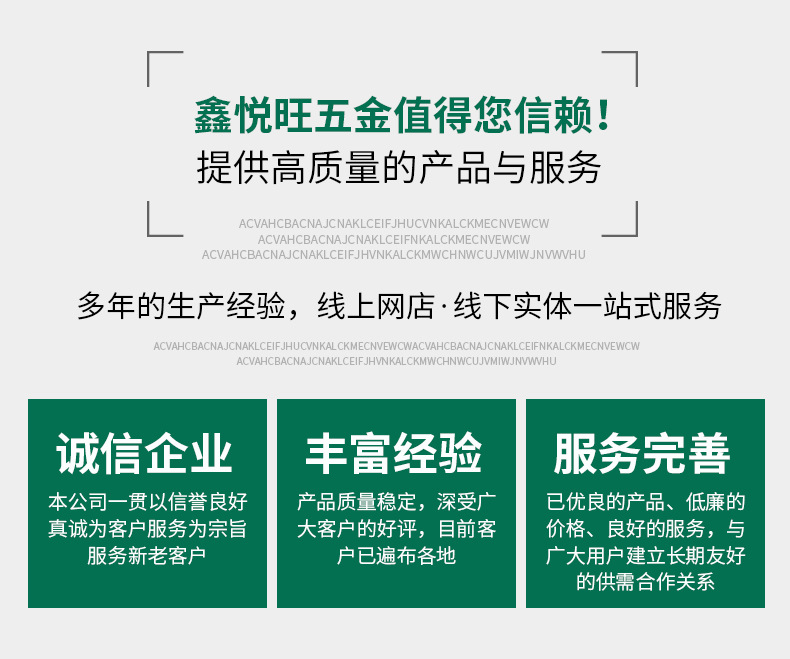 鑫悦旺五金值得您信赖！
提供高质量的产品与服务

ACVAHCBACNAJCNAKLCEIFJHUCVNKALCKMECNVEWCW
ACVAHCBACNAJCNAKLCEIFNKALCKMECNVEWCW
ACVAHCBACNAJCNAKLCEIFJHVNKALCKMWCHNWCUJVMIWJNVWVHU

多年的生产经验，线上网店·线下实体一站式服务

ACVAHCBACNAJCNAKLCEIFJHUCVNKALCKMECNVEWCWACVAHCBACNAJCNAKLCEIFNKALCKMECNVEWCW
ACVAHCBACNAJCNAKLCEIFJHVNKALCKMWCHNWCUJVMIWJNVWVHU

诚信企业
本公司一贯以信誉良好真诚为客户服务为宗旨服务新老客户

丰富经验
产品质量稳定，深受广大客户的好评，目前客户已遍布各地

服务完善
已优良的产品、低廉的价格、良好的服务，与广大用户建立长期友好的供需合作关系